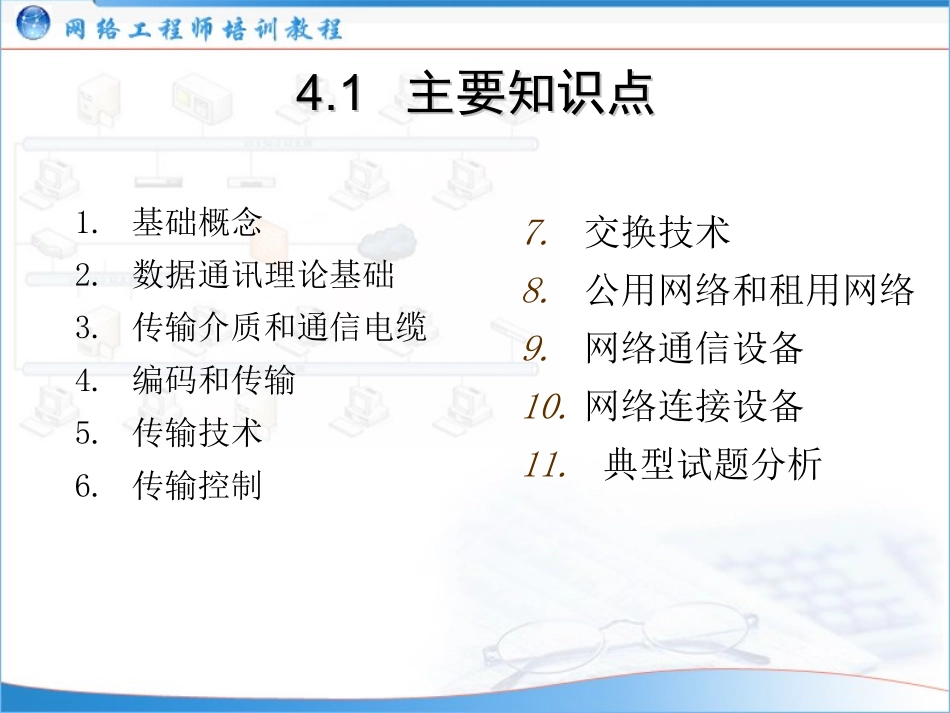 网络工程师培训教程

4.1 主要知识点

1. 基础概念
2. 数据通讯理论基础
3. 传输介质和通信电缆
4. 编码和传输
5. 传输技术
6. 传输控制

7. 交换技术
8. 公用网络和租用网络
9. 网络通信设备
10. 网络连接设备
11. 典型试题分析